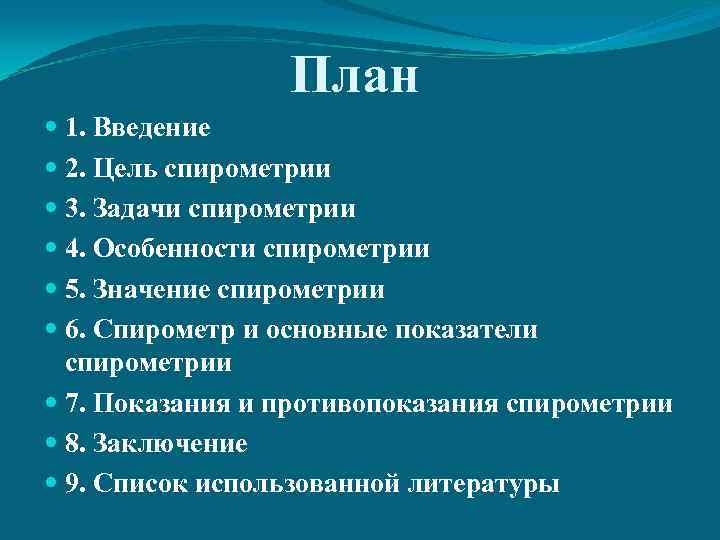 План

- 1. Введение
- 2. Цель спирометрии
- 3. Задачи спирометрии
- 4. Особенности спирометрии
- 5. Значение спирометрии
- 6. Спирометр и основные показатели спирометрии
- 7. Показания и противопоказания спирометрии
- 8. Заключение
- 9. Список использованной литературы